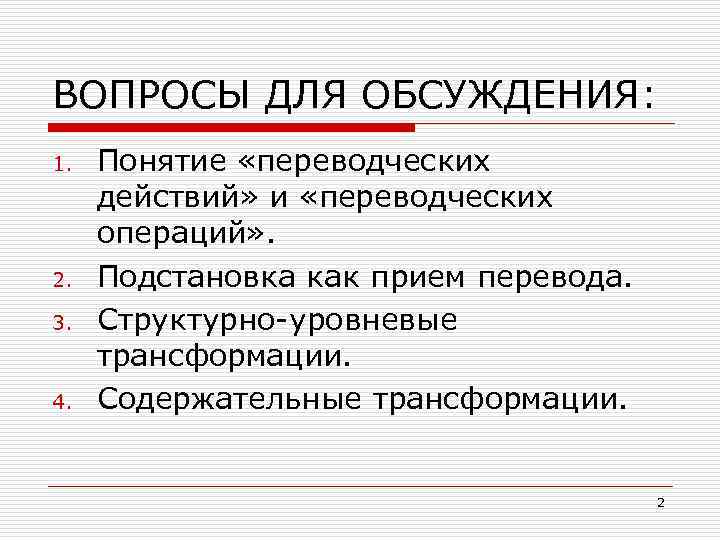 ВОПРОСЫ ДЛЯ ОБСУЖДЕНИЯ:

1. Понятие «переводческих действий» и «переводческих операций».
2. Подстановка как прием перевода.
3. Структурно-уровневые трансформации.
4. Содержательные трансформации.

2